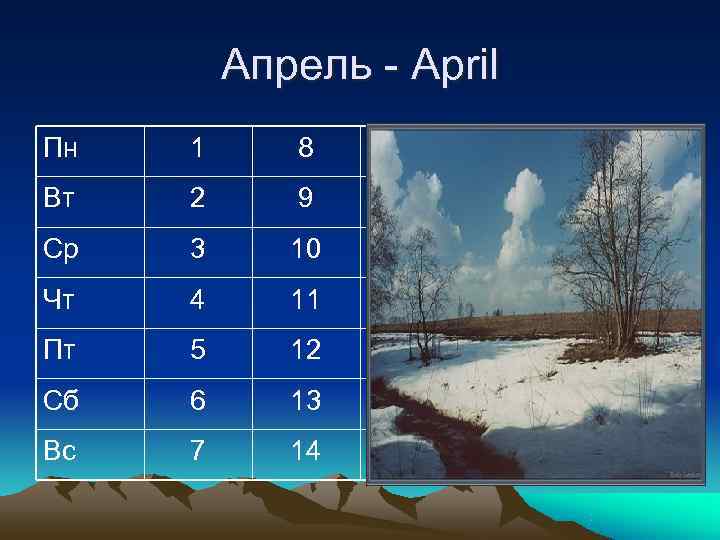 Апрель - April

| Пн | 1 | 8 |
|---|---|---|
| Вт | 2 | 9 |
| Ср | 3 | 10 |
| Чт | 4 | 11 |
| Пт | 5 | 12 |
| Сб | 6 | 13 |
| Вс | 7 | 14 |